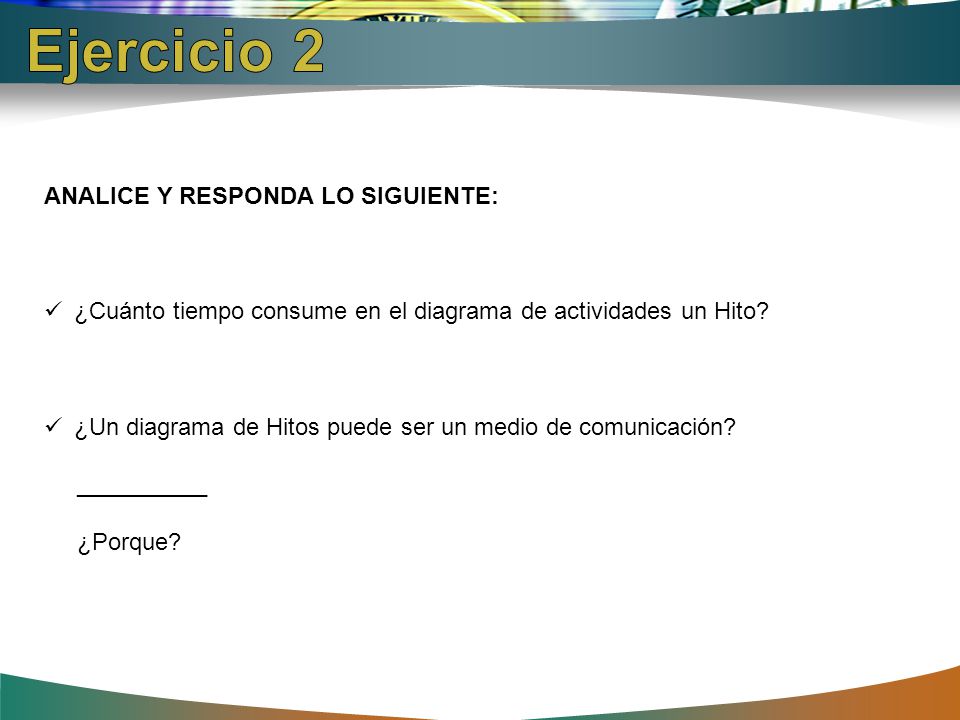 Ejercicio 2

ANALICE Y RESPONDA LO SIGUIENTE:

✓ ¿Cuánto tiempo consume en el diagrama de actividades un Hito?

✓ ¿Un diagrama de Hitos puede ser un medio de comunicación?

__________

¿Porque?